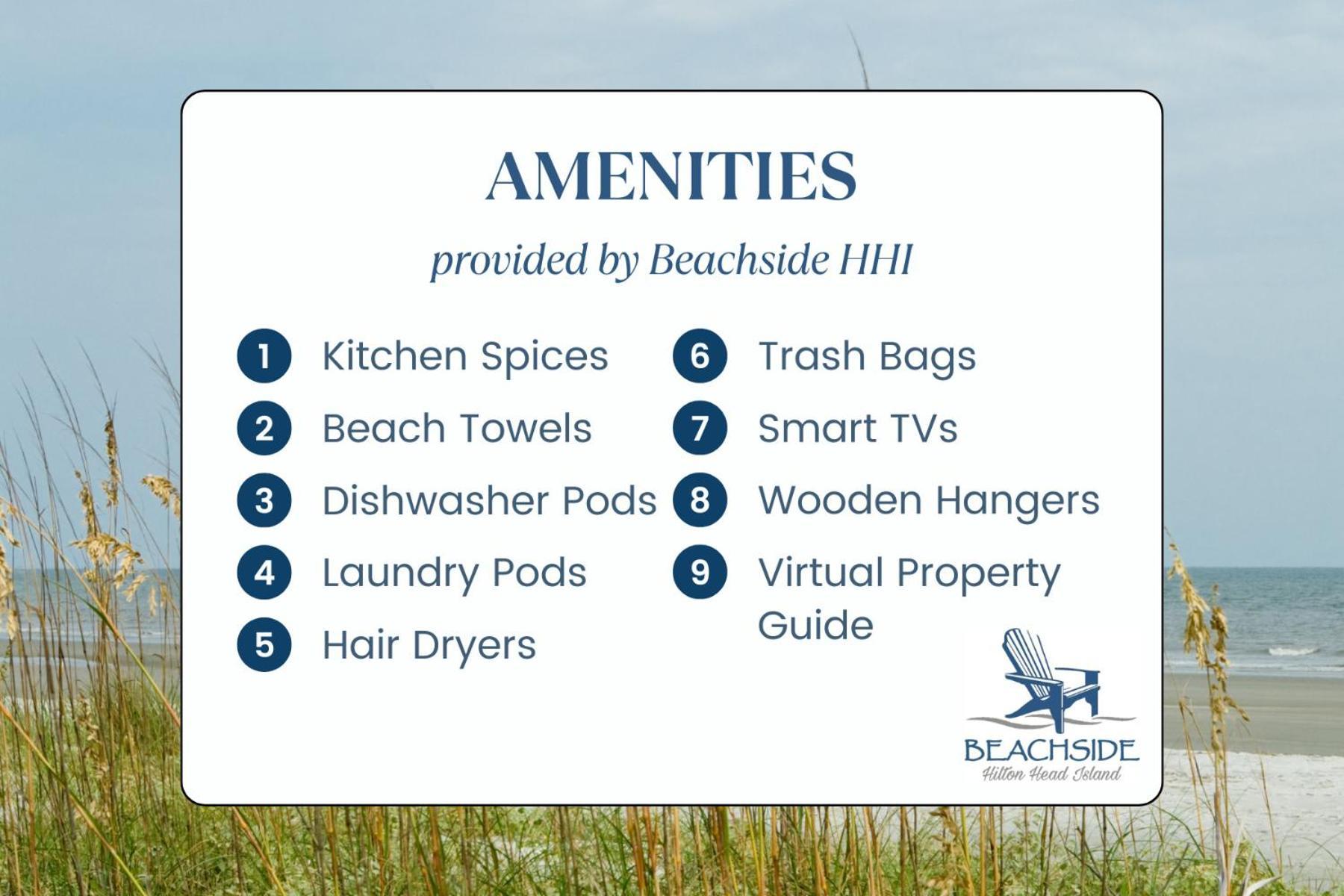 AMENITIES

provided by Beachside HHI

1 Kitchen Spices
2 Beach Towels
3 Dishwasher Pods
4 Laundry Pods
5 Hair Dryers

6 Trash Bags
7 Smart TVs
8 Wooden Hangers
9 Virtual Property Guide

BEACHSIDE
Hilton Head Island